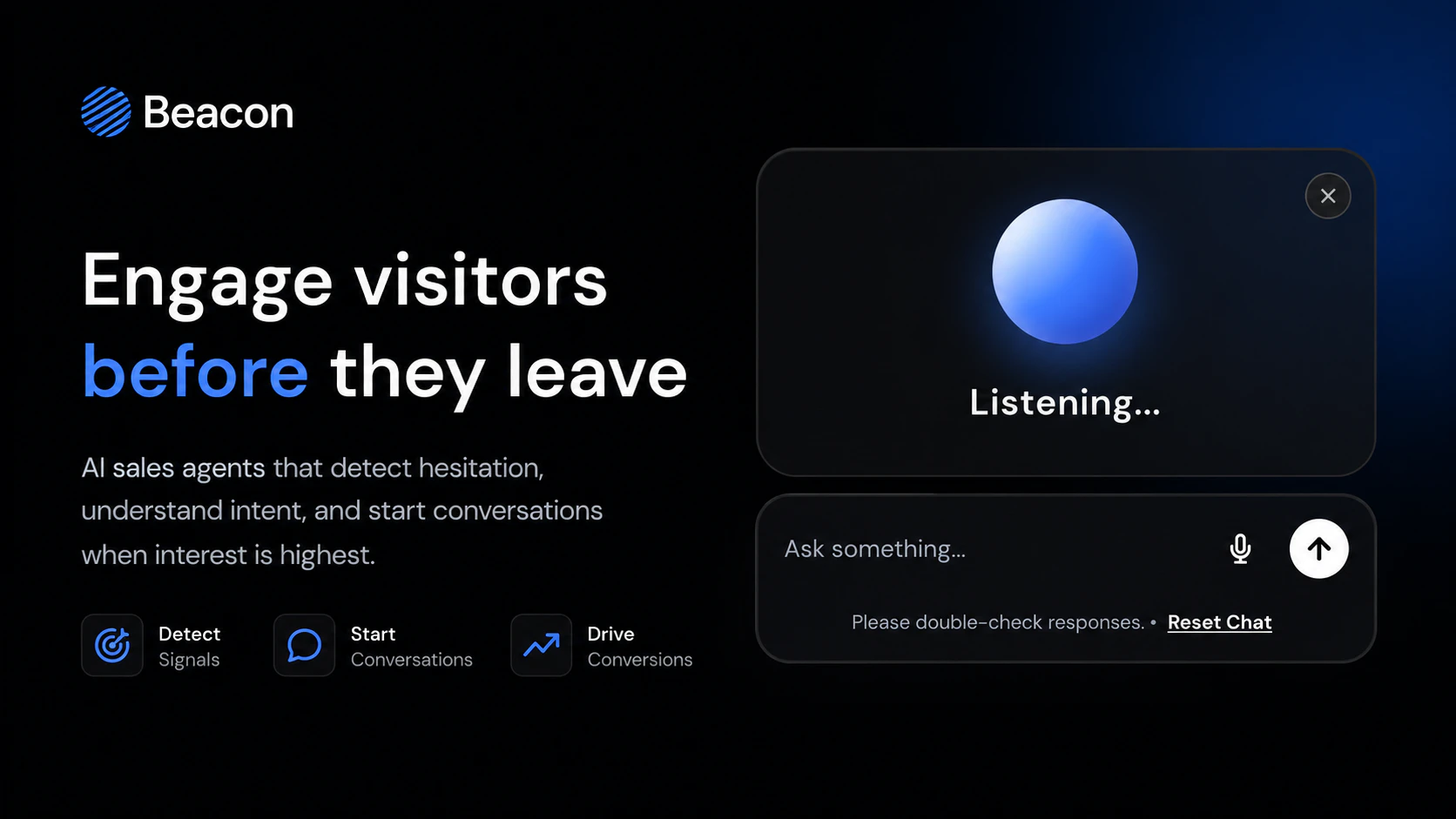 Beacon

Engage visitors before they leave

AI sales agents that detect hesitation, understand intent, and start conversations when interest is highest.

Detect Signals

Start Conversations

Drive Conversions

Listening...

Ask something...

Please double-check responses. • Reset Chat